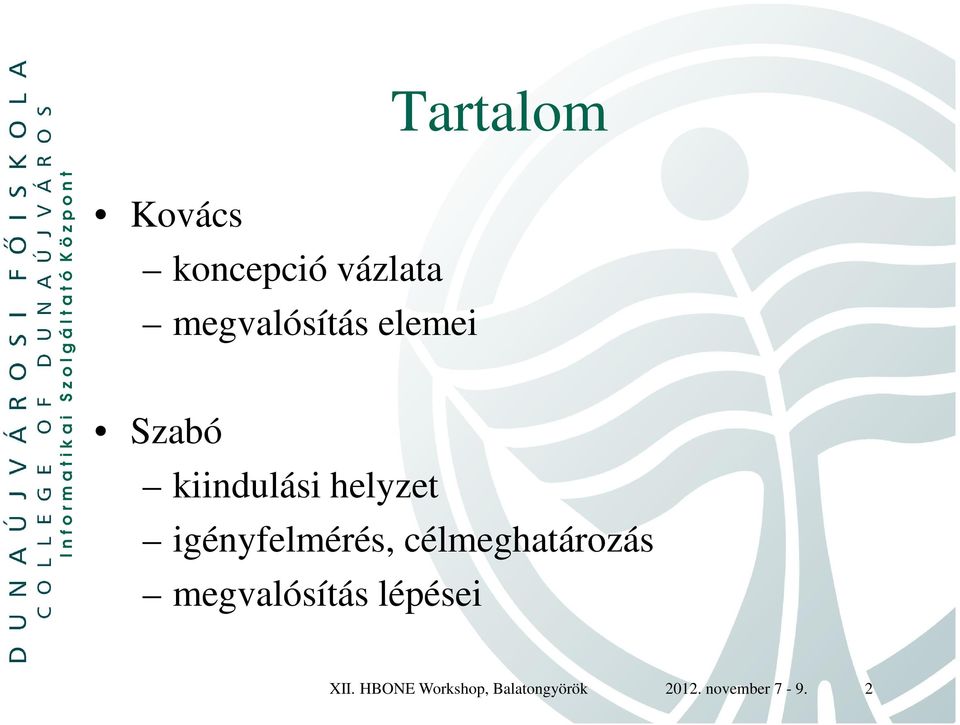 DUNAÚJVÁROSI FŐISKOLA
COLLEGE OF DUNAÚJVÁROS
Informatikai Szolgáltató Központ

Tartalom

• Kovács
– koncepció vázlata
– megvalósítás elemei

• Szabó
– kiindulási helyzet
– igényfelmérés, célmeghatározás
– megvalósítás lépései

XII. HBONE Workshop, Balatongyörök 2012. november 7 - 9. 2